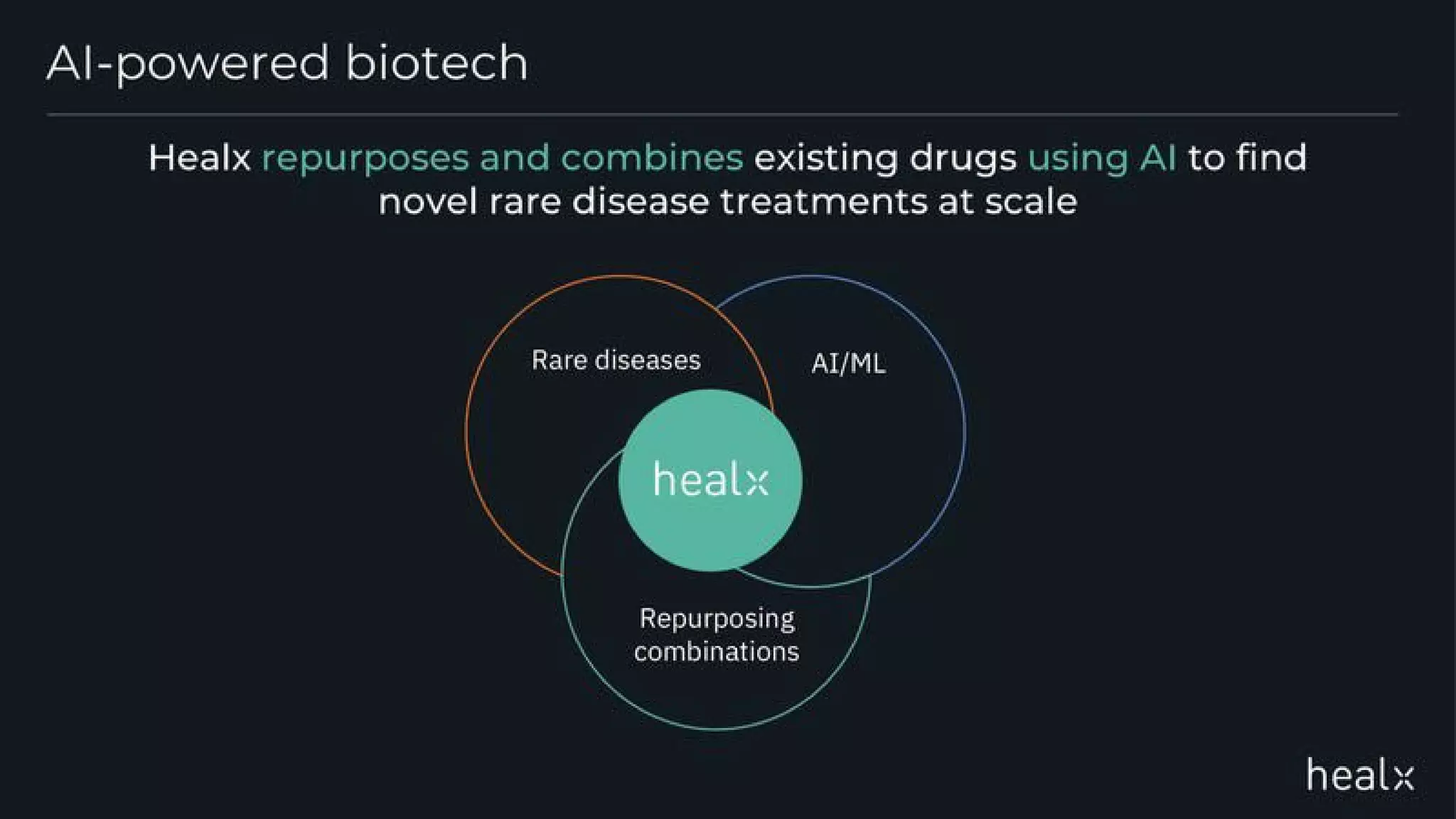 AI-powered biotech

Healx repurposes and combines existing drugs using AI to find novel rare disease treatments at scale

Rare diseases

AI/ML

healx

Repurposing combinations

healx